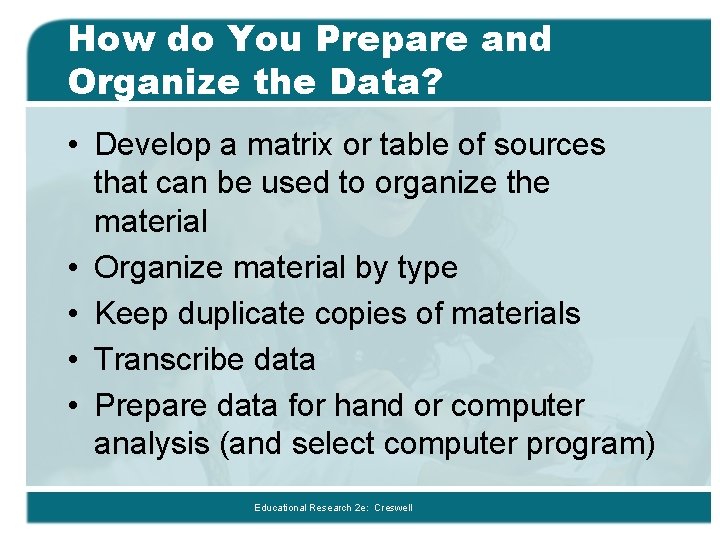 How do You Prepare and Organize the Data?

• Develop a matrix or table of sources that can be used to organize the material
• Organize material by type
• Keep duplicate copies of materials
• Transcribe data
• Prepare data for hand or computer analysis (and select computer program)

Educational Research 2e: Creswell